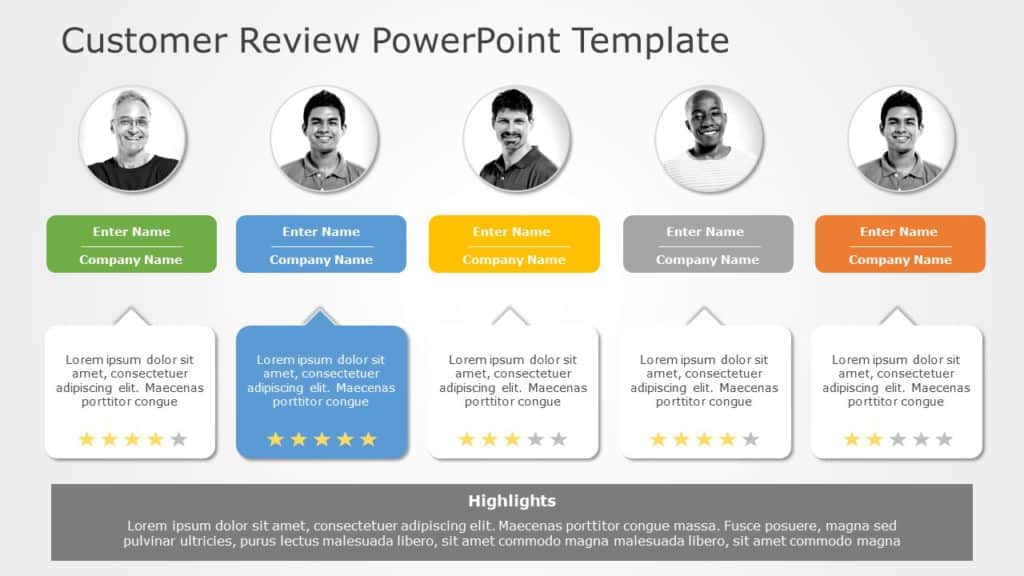 Customer Review PowerPoint Template

Enter Name
Company Name

Lorem ipsum dolor sit amet, consectetuer adipiscing elit. Maecenas porttitor congue

Enter Name
Company Name

Lorem ipsum dolor sit amet, consectetuer adipiscing elit. Maecenas porttitor congue

Enter Name
Company Name

Lorem ipsum dolor sit amet, consectetuer adipiscing elit. Maecenas porttitor congue

Enter Name
Company Name

Lorem ipsum dolor sit amet, consectetuer adipiscing elit. Maecenas porttitor congue

Enter Name
Company Name

Lorem ipsum dolor sit amet, consectetuer adipiscing elit. Maecenas porttitor congue

Highlights

Lorem ipsum dolor sit amet, consectetuer adipiscing elit. Maecenas porttitor congue massa. Fusce posuere, magna sed pulvinar ultricies, purus lectus malesuada libero, sit amet commodo magna malesuada libero, sit amet commodo magna